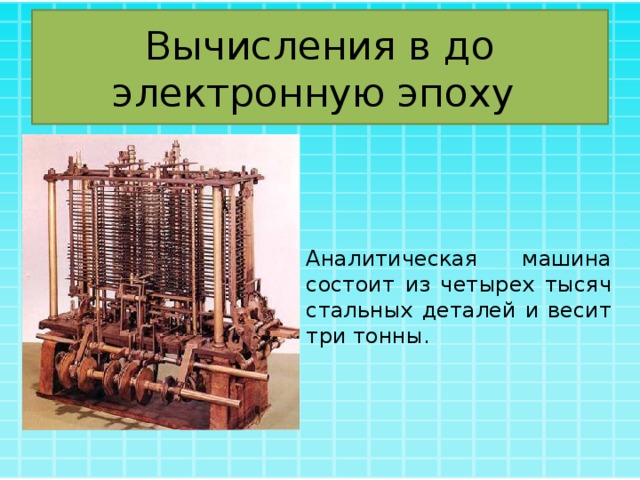 Вычисления в до электронную эпоху

Аналитическая машина состоит из четырех тысяч стальных деталей и весит три тонны.